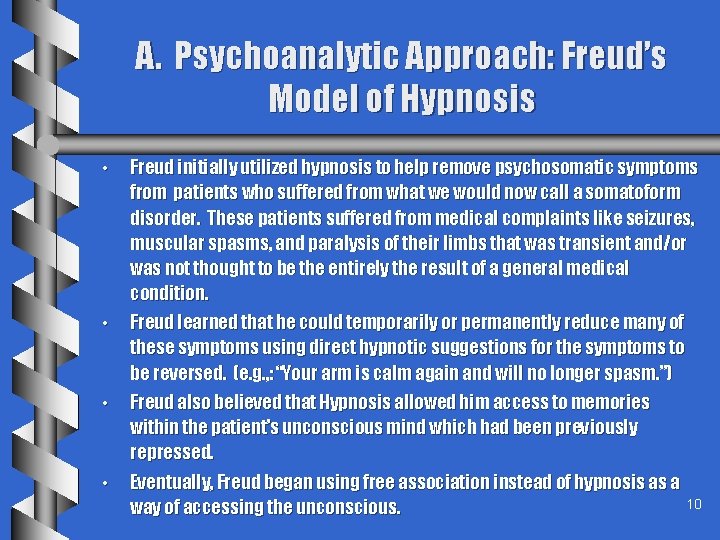 A. Psychoanalytic Approach: Freud's Model of Hypnosis

• Freud initially utilized hypnosis to help remove psychosomatic symptoms from patients who suffered from what we would now call a somatoform disorder. These patients suffered from medical complaints like seizures, muscular spasms, and paralysis of their limbs that was transient and/or was not thought to be the entirely the result of a general medical condition.

• Freud learned that he could temporarily or permanently reduce many of these symptoms using direct hypnotic suggestions for the symptoms to be reversed. (e.g.,: "Your arm is calm again and will no longer spasm.")

• Freud also believed that Hypnosis allowed him access to memories within the patient's unconscious mind which had been previously repressed.

• Eventually, Freud began using free association instead of hypnosis as a way of accessing the unconscious.

10